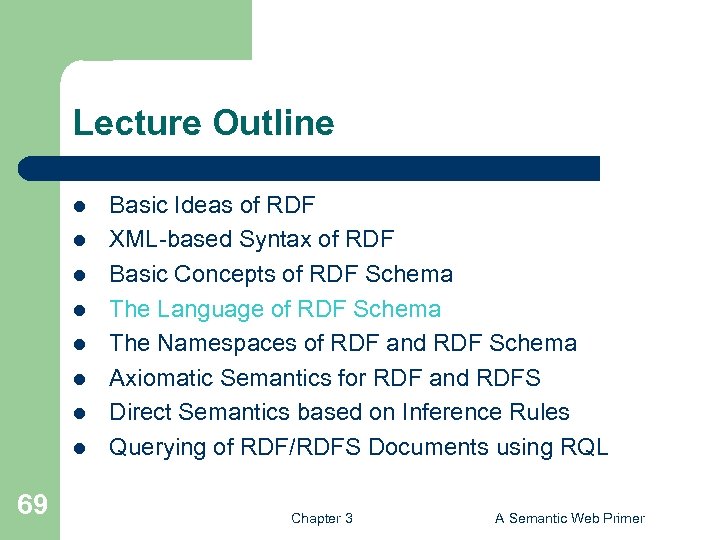 Lecture Outline

- Basic Ideas of RDF
- XML-based Syntax of RDF
- Basic Concepts of RDF Schema
- The Language of RDF Schema
- The Namespaces of RDF and RDF Schema
- Axiomatic Semantics for RDF and RDFS
- Direct Semantics based on Inference Rules
- Querying of RDF/RDFS Documents using RQL

69

Chapter 3

A Semantic Web Primer